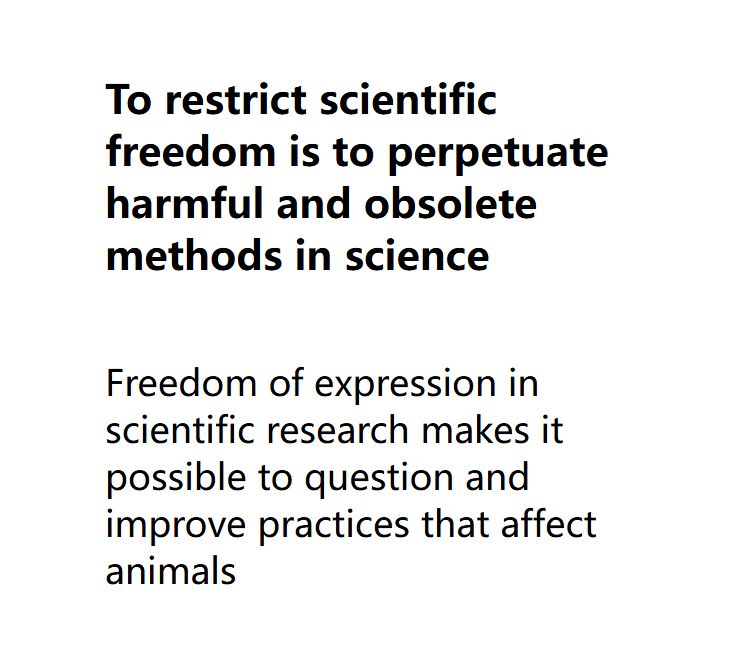 To restrict scientific freedom is to perpetuate harmful and obsolete methods in science

Freedom of expression in scientific research makes it possible to question and improve practices that affect animals